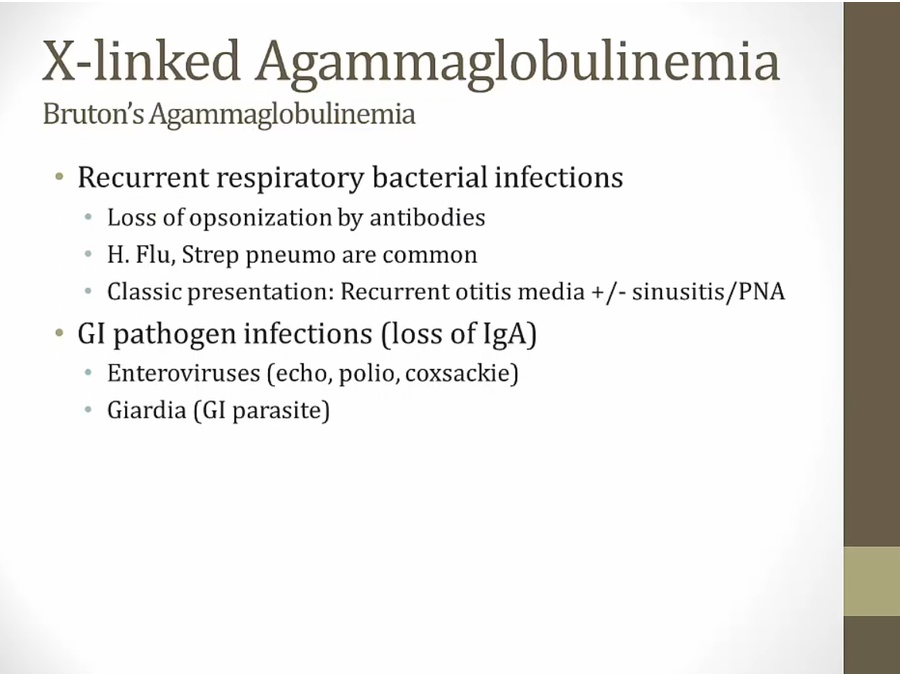 X-linked Agammaglobulinemia
Bruton's Agammaglobulinemia

• Recurrent respiratory bacterial infections
  • Loss of opsonization by antibodies
  • H. Flu, Strep pneumo are common
  • Classic presentation: Recurrent otitis media +/- sinusitis/PNA
• GI pathogen infections (loss of IgA)
  • Enteroviruses (echo, polio, coxsackie)
  • Giardia (GI parasite)